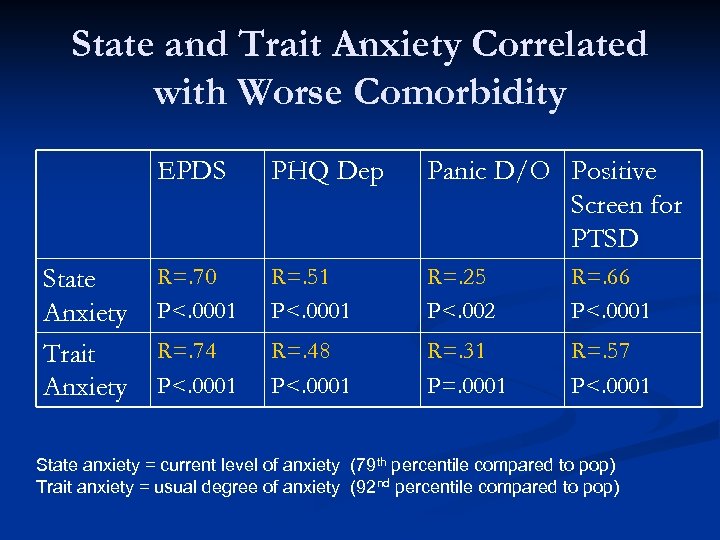 State and Trait Anxiety Correlated with Worse Comorbidity

| | EPDS | PHQ Dep | Panic D/O | Positive Screen for PTSD |
|---|---|---|---|---|
| State Anxiety | R=.70 P<.0001 | R=.51 P<.0001 | R=.25 P<.002 | R=.66 P<.0001 |
| Trait Anxiety | R=.74 P<.0001 | R=.48 P<.0001 | R=.31 P=.0001 | R=.57 P<.0001 |

State anxiety = current level of anxiety (79$^{th}$ percentile compared to pop)
Trait anxiety = usual degree of anxiety (92$^{nd}$ percentile compared to pop)